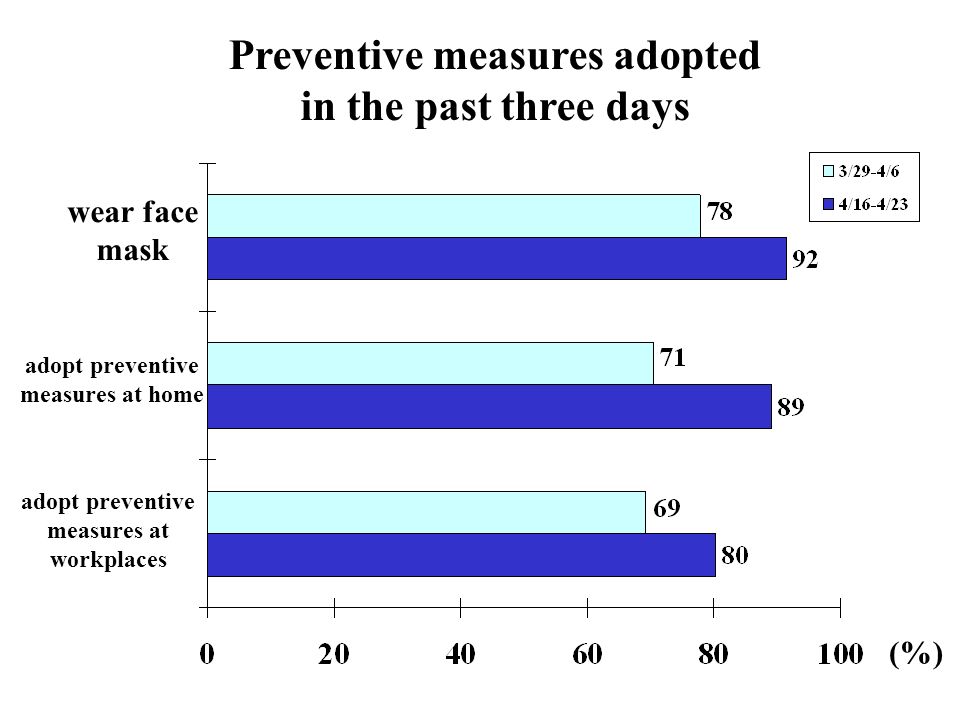 Preventive measures adopted in the past three days

3/29-4/6
4/16-4/23

wear face mask
78
92

adopt preventive measures at home
71
89

adopt preventive measures at workplaces
69
80

0 20 40 60 80 100 (%)